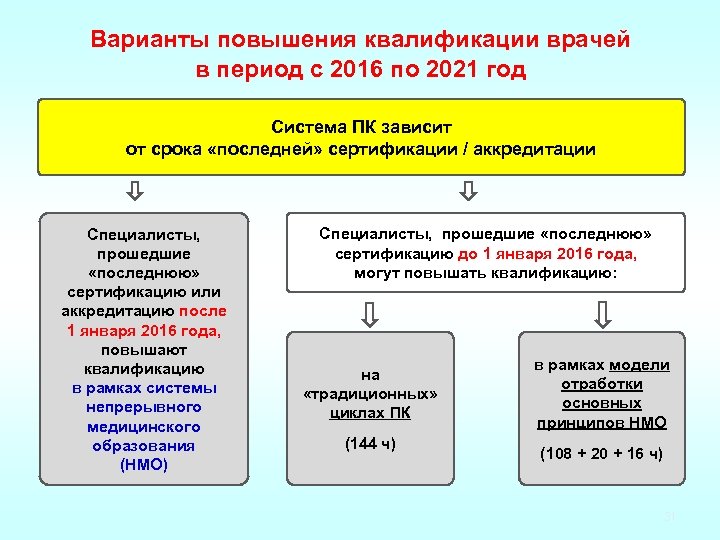 Варианты повышения квалификации врачей в период с 2016 по 2021 год

Система ПК зависит от срока «последней» сертификации / аккредитации

Специалисты, прошедшие «последнюю» сертификацию или аккредитацию после 1 января 2016 года, повышают квалификацию в рамках системы непрерывного медицинского образования (НМО)

Специалисты, прошедшие «последнюю» сертификацию до 1 января 2016 года, могут повышать квалификацию:

на «традиционных» циклах ПК

(144 ч)

в рамках модели отработки основных принципов НМО

(108 + 20 + 16 ч)

31